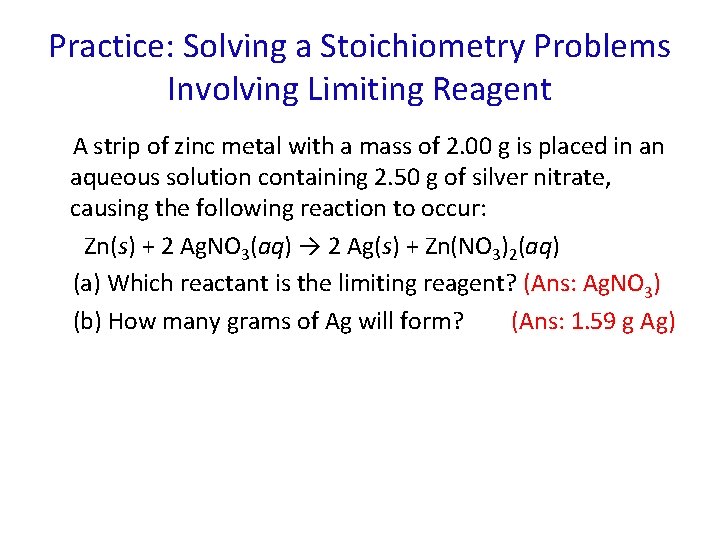 Practice: Solving a Stoichiometry Problems Involving Limiting Reagent

A strip of zinc metal with a mass of 2.00 g is placed in an aqueous solution containing 2.50 g of silver nitrate, causing the following reaction to occur:

$Zn(s) + 2\ AgNO_3(aq) \rightarrow 2\ Ag(s) + Zn(NO_3)_2(aq)$

(a) Which reactant is the limiting reagent? (Ans: $AgNO_3$)

(b) How many grams of Ag will form? (Ans: 1.59 g Ag)